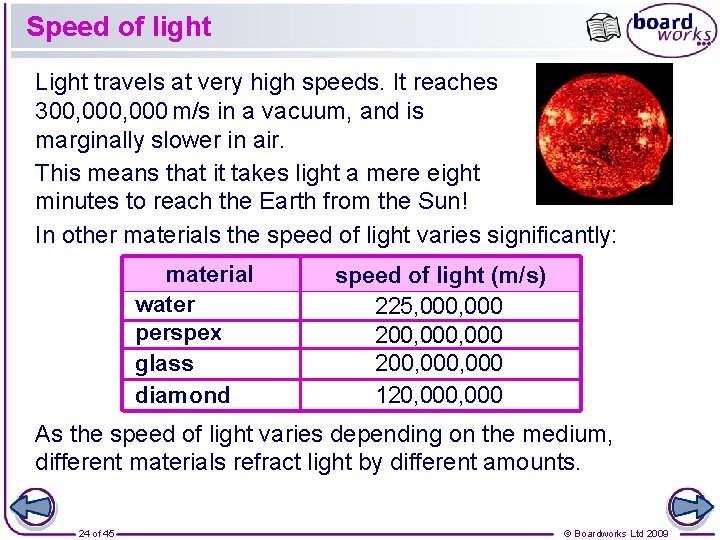 Speed of light

board works

Light travels at very high speeds. It reaches 300,000,000 m/s in a vacuum, and is marginally slower in air.

This means that it takes light a mere eight minutes to reach the Earth from the Sun!

In other materials the speed of light varies significantly:

| material | speed of light (m/s) |
|---|---|
| water | 225,000,000 |
| perspex | 200,000,000 |
| glass | 200,000,000 |
| diamond | 120,000,000 |

As the speed of light varies depending on the medium, different materials refract light by different amounts.

24 of 45

© Boardworks Ltd 2009